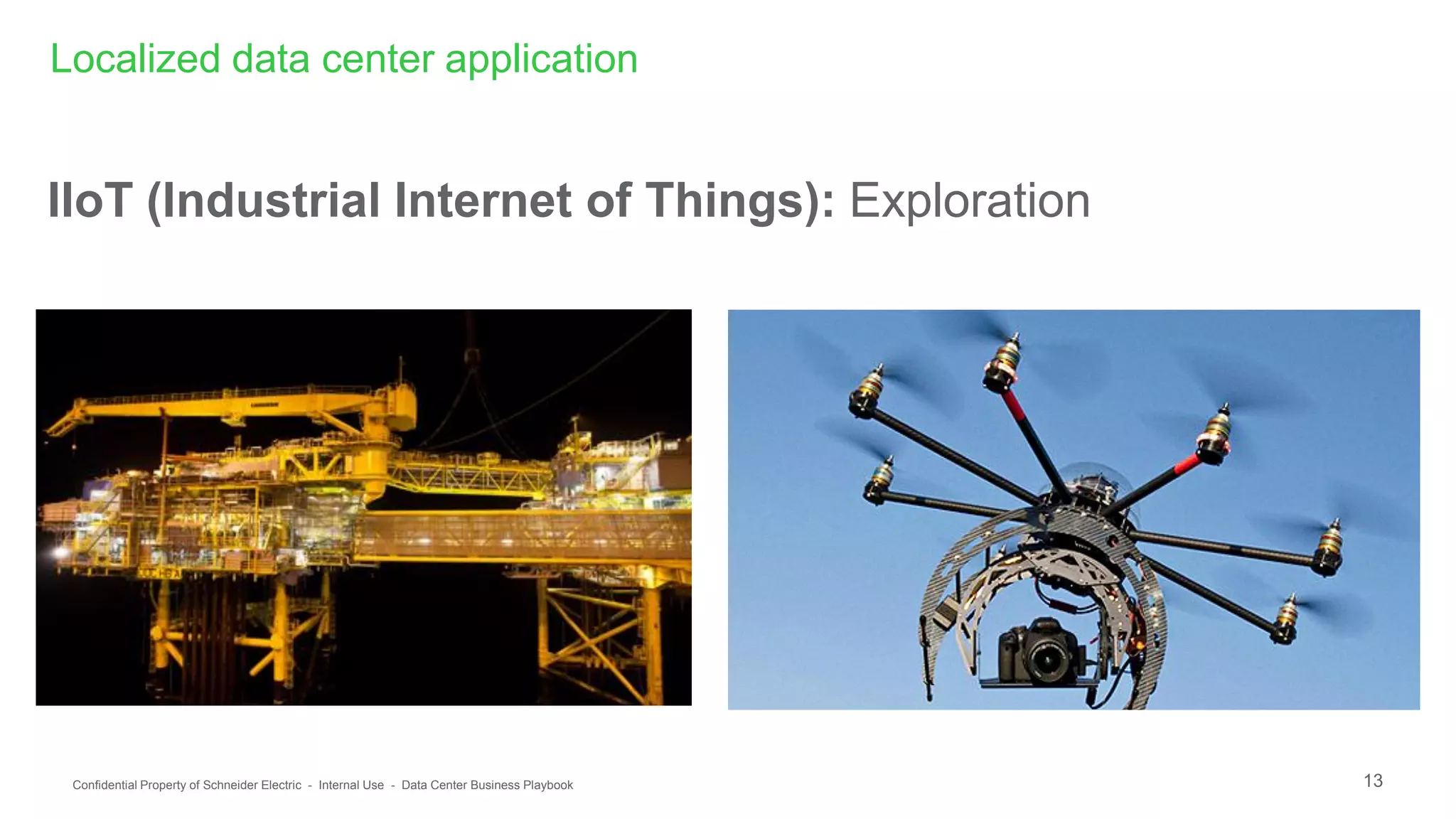 Localized data center application

IIoT (Industrial Internet of Things): Exploration

Confidential Property of Schneider Electric - Internal Use - Data Center Business Playbook

13